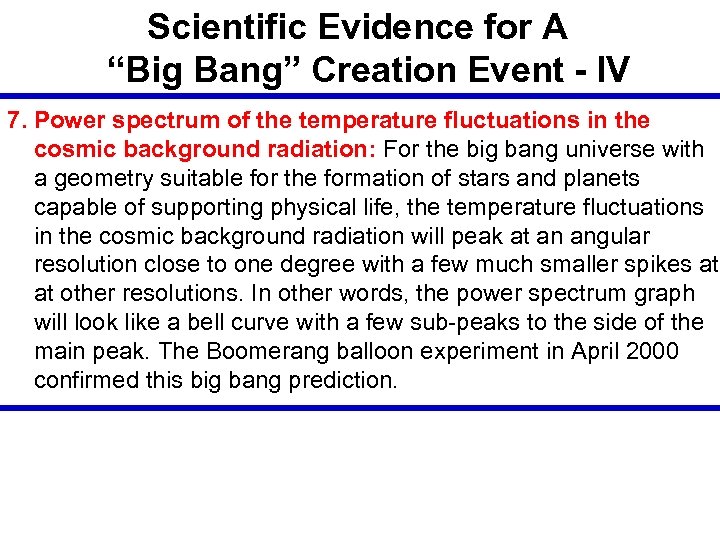 Scientific Evidence for A "Big Bang" Creation Event - IV

7. Power spectrum of the temperature fluctuations in the cosmic background radiation: For the big bang universe with a geometry suitable for the formation of stars and planets capable of supporting physical life, the temperature fluctuations in the cosmic background radiation will peak at an angular resolution close to one degree with a few much smaller spikes at at other resolutions. In other words, the power spectrum graph will look like a bell curve with a few sub-peaks to the side of the main peak. The Boomerang balloon experiment in April 2000 confirmed this big bang prediction.